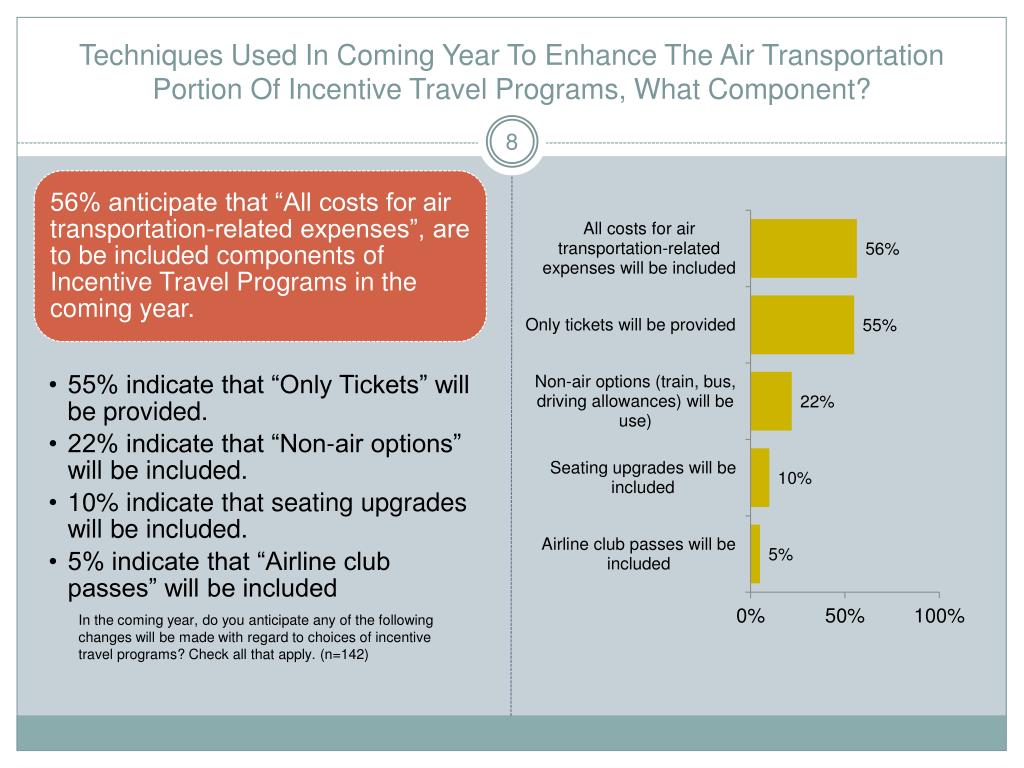 Techniques Used In Coming Year To Enhance The Air Transportation Portion Of Incentive Travel Programs, What Component?

8

56% anticipate that “All costs for air transportation-related expenses”, are to be included components of Incentive Travel Programs in the coming year.

• 55% indicate that “Only Tickets” will be provided.
• 22% indicate that “Non-air options” will be included.
• 10% indicate that seating upgrades will be included.
• 5% indicate that “Airline club passes” will be included

In the coming year, do you anticipate any of the following changes will be made with regard to choices of incentive travel programs? Check all that apply. (n=142)

All costs for air transportation-related expenses will be included 56%

Only tickets will be provided 55%

Non-air options (train, bus, driving allowances) will be use) 22%

Seating upgrades will be included 10%

Airline club passes will be included 5%

0% 50% 100%